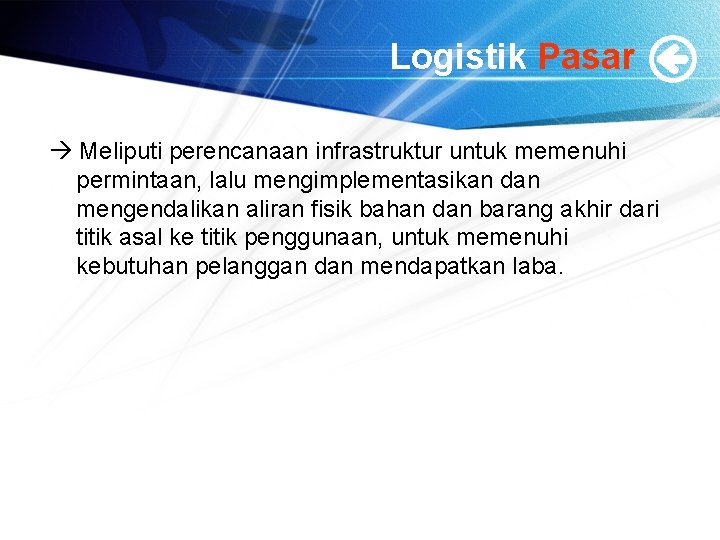 Logistik Pasar

→ Meliputi perencanaan infrastruktur untuk memenuhi permintaan, lalu mengimplementasikan dan mengendalikan aliran fisik bahan dan barang akhir dari titik asal ke titik penggunaan, untuk memenuhi kebutuhan pelanggan dan mendapatkan laba.